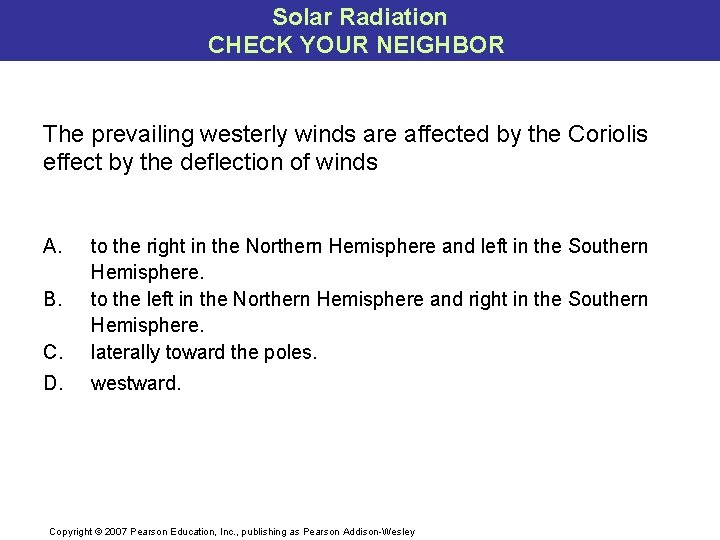 Solar Radiation
CHECK YOUR NEIGHBOR

The prevailing westerly winds are affected by the Coriolis effect by the deflection of winds

A. to the right in the Northern Hemisphere and left in the Southern Hemisphere.
B. to the left in the Northern Hemisphere and right in the Southern Hemisphere.
C. laterally toward the poles.
D. westward.

Copyright © 2007 Pearson Education, Inc., publishing as Pearson Addison-Wesley